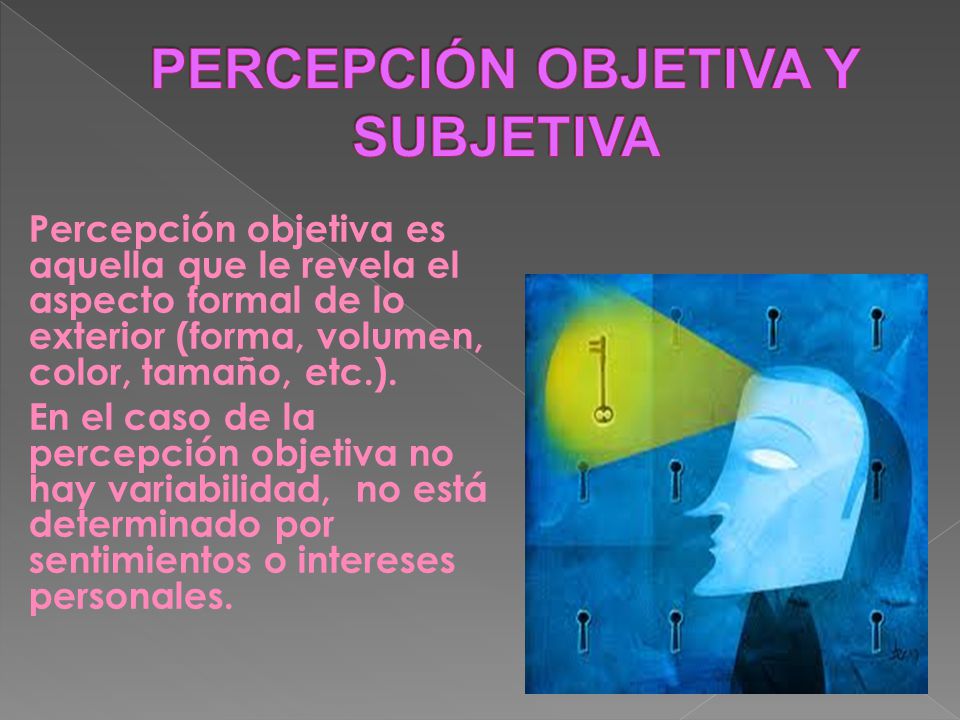 PERCEPCIÓN OBJETIVA Y SUBJETIVA

Percepción objetiva es aquella que le revela el aspecto formal de lo exterior (forma, volumen, color, tamaño, etc.).

En el caso de la percepción objetiva no hay variabilidad,  no está determinado por sentimientos o intereses personales.